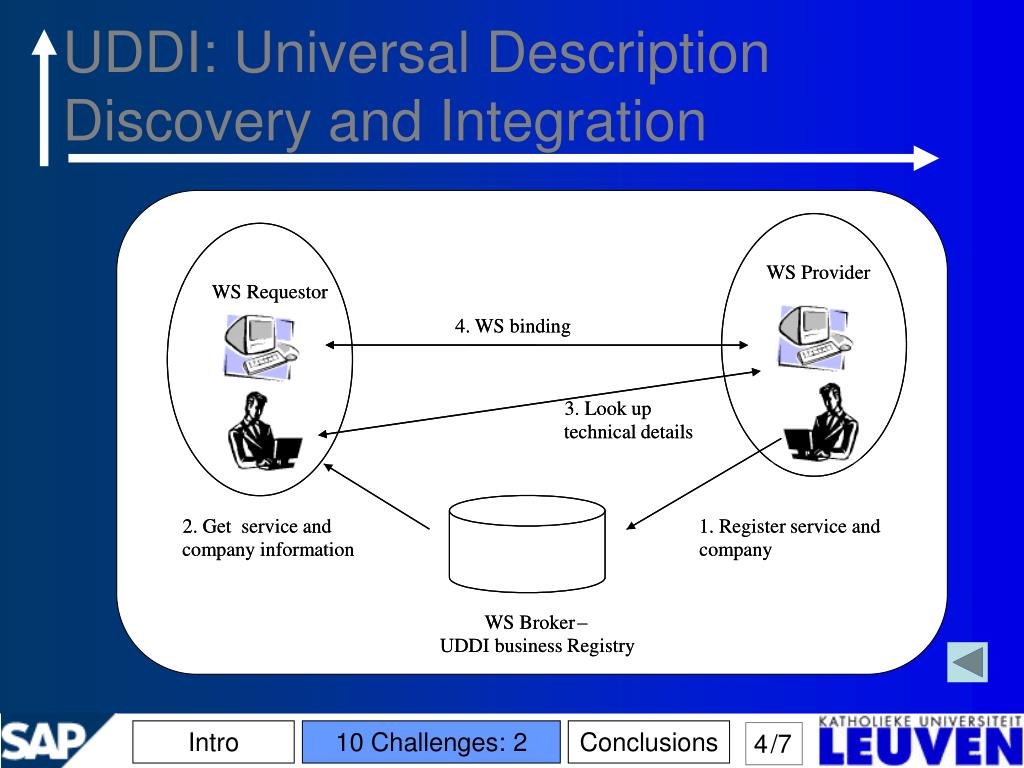 UDDI: Universal Description Discovery and Integration

WS Requestor

WS Provider

4. WS binding

3. Look up technical details

2. Get service and company information

1. Register service and company

WS Broker – UDDI business Registry

SAP

Intro

10 Challenges: 2

Conclusions

4/7

KATHOLIEKE UNIVERSITEIT LEUVEN